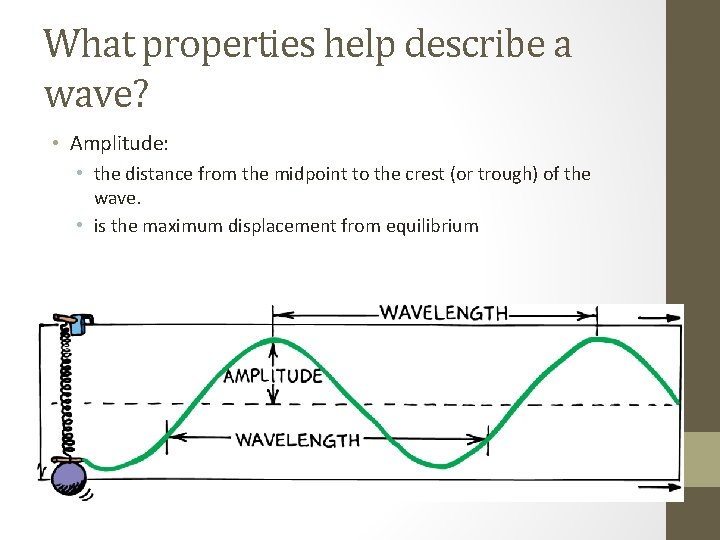 What properties help describe a wave?

• Amplitude:
  • the distance from the midpoint to the crest (or trough) of the wave.
  • is the maximum displacement from equilibrium

WAVELENGTH
AMPLITUDE
WAVELENGTH